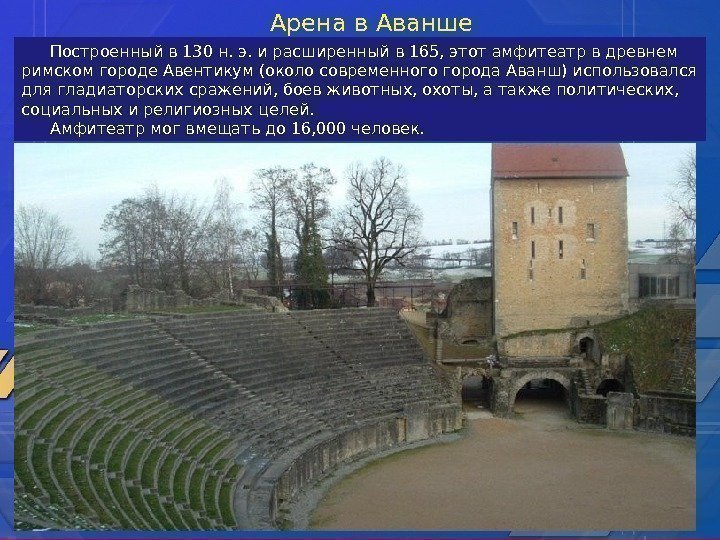 Арена в Аванше

Построенный в 130 н. э. и расширенный в 165, этот амфитеатр в древнем римском городе Авентикум (около современного города Аванш) использовался для гладиаторских сражений, боев животных, охоты, а также политических, социальных и религиозных целей.

Амфитеатр мог вмещать до 16,000 человек.